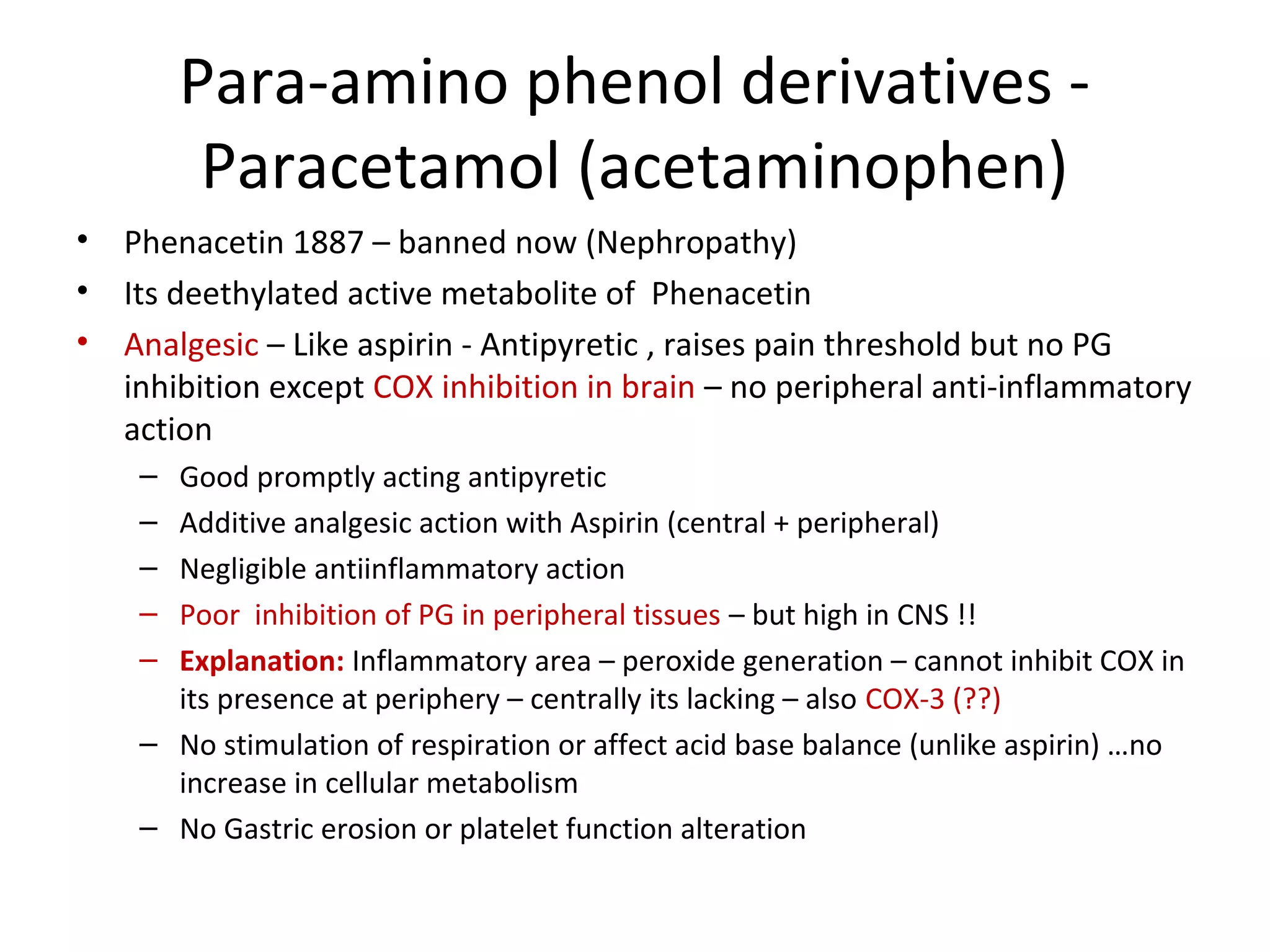 Para-amino phenol derivatives - Paracetamol (acetaminophen)

• Phenacetin 1887 – banned now (Nephropathy)
• Its deethylated active metabolite of Phenacetin
• Analgesic – Like aspirin - Antipyretic , raises pain threshold but no PG inhibition except COX inhibition in brain – no peripheral anti-inflammatory action
  – Good promptly acting antipyretic
  – Additive analgesic action with Aspirin (central + peripheral)
  – Negligible antiinflammatory action
  – Poor inhibition of PG in peripheral tissues – but high in CNS !!
  – Explanation: Inflammatory area – peroxide generation – cannot inhibit COX in its presence at periphery – centrally its lacking – also COX-3 (??)
  – No stimulation of respiration or affect acid base balance (unlike aspirin) …no increase in cellular metabolism
  – No Gastric erosion or platelet function alteration